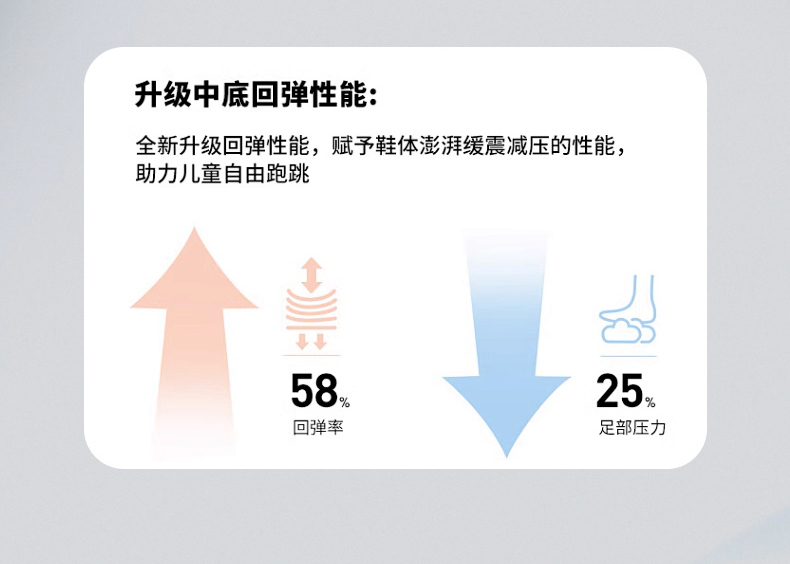 升级中底回弹性能:

全新升级回弹性能，赋予鞋体澎湃缓震减压的性能，助力儿童自由跑跳

58%
回弹率

25%
足部压力